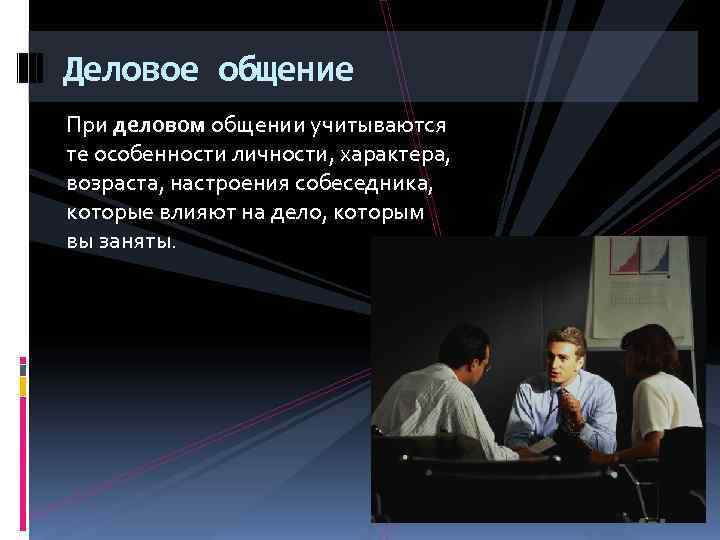 Деловое общение

При деловом общении учитываются те особенности личности, характера, возраста, настроения собеседника, которые влияют на дело, которым вы заняты.